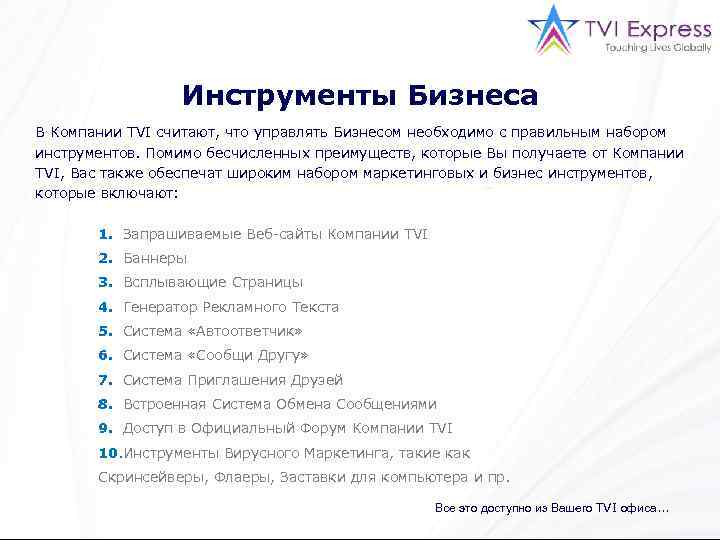 TVI Express
Touching Lives Globally

Инструменты Бизнеса

В Компании TVI считают, что управлять Бизнесом необходимо с правильным набором инструментов. Помимо бесчисленных преимуществ, которые Вы получаете от Компании TVI, Вас также обеспечат широким набором маркетинговых и бизнес инструментов, которые включают:

1. Запрашиваемые Веб-сайты Компании TVI
2. Баннеры
3. Всплывающие Страницы
4. Генератор Рекламного Текста
5. Система «Автоответчик»
6. Система «Сообщи Другу»
7. Система Приглашения Друзей
8. Встроенная Система Обмена Сообщениями
9. Доступ в Официальный Форум Компании TVI
10. Инструменты Вирусного Маркетинга, такие как Скринсейверы, Флаеры, Заставки для компьютера и пр.

Все это доступно из Вашего TVI офиса…